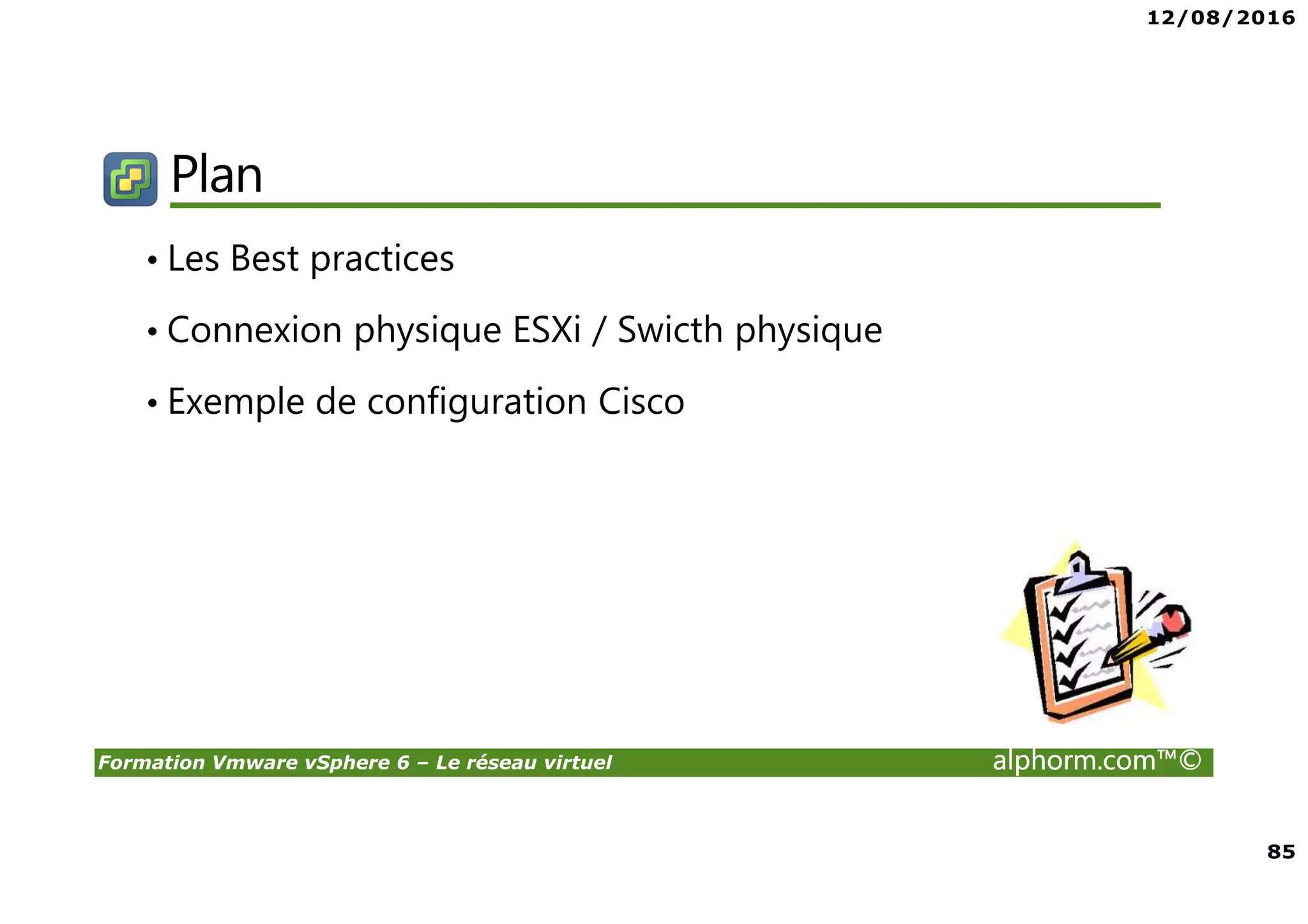 12/08/2016

Plan

• Les Best practices

• Connexion physique ESXi / Swicth physique

• Exemple de configuration Cisco

Formation Vmware vSphere 6 – Le réseau virtuel

alphorm.com™©

85